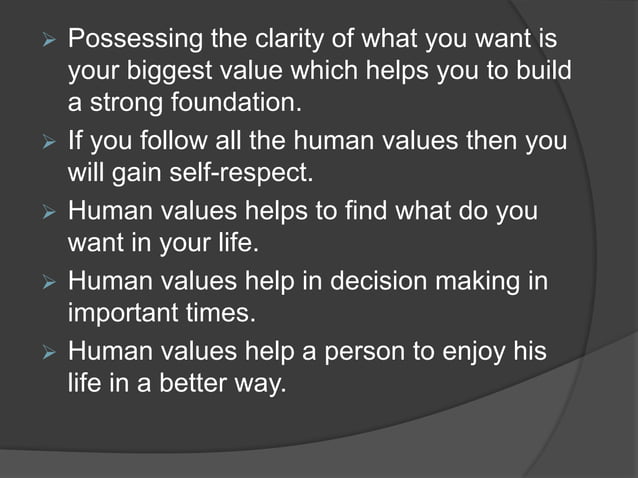 ➢ Possessing the clarity of what you want is your biggest value which helps you to build a strong foundation.
➢ If you follow all the human values then you will gain self-respect.
➢ Human values helps to find what do you want in your life.
➢ Human values help in decision making in important times.
➢ Human values help a person to enjoy his life in a better way.